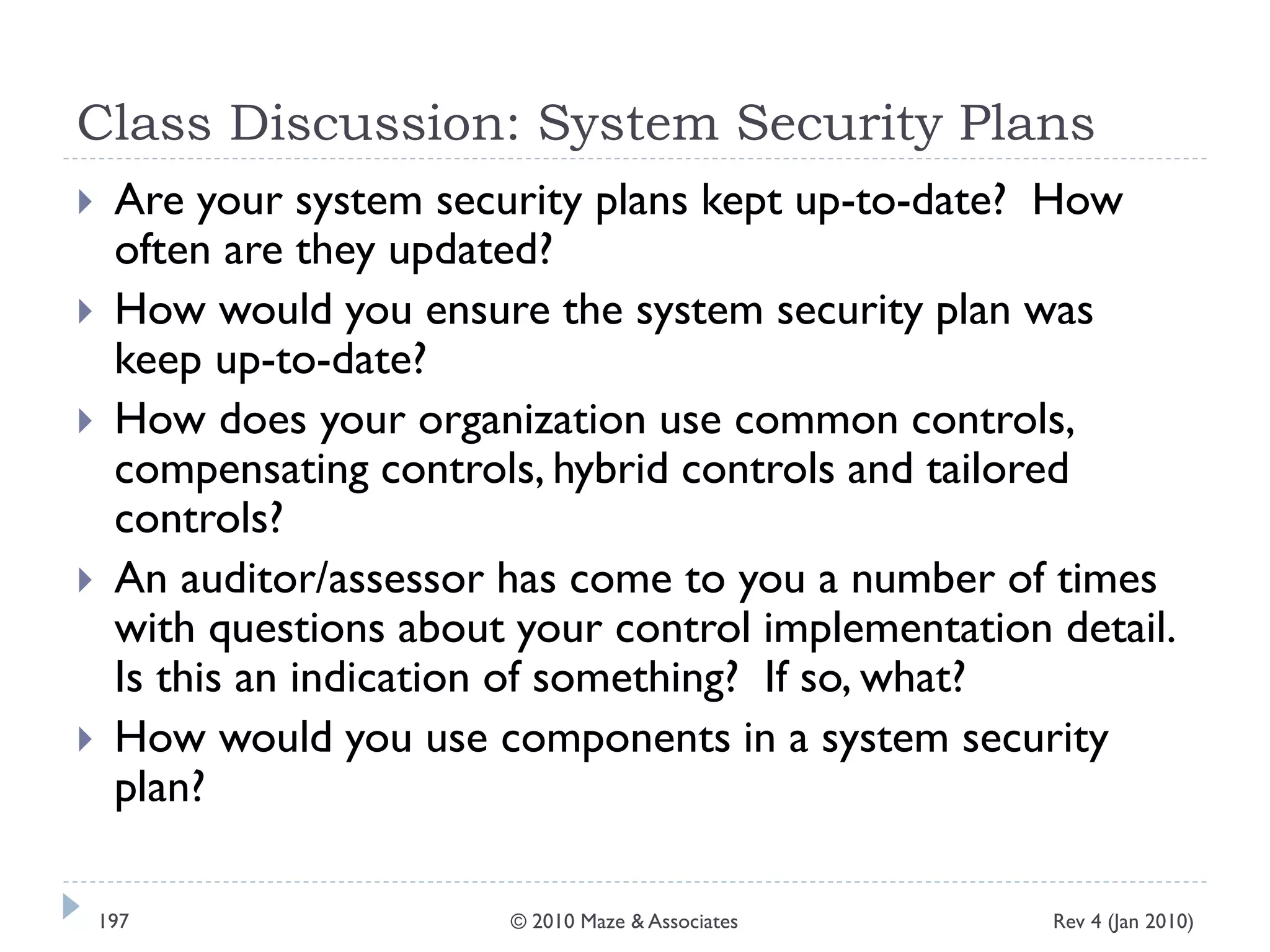 Class Discussion: System Security Plans

Are your system security plans kept up-to-date? How often are they updated?

How would you ensure the system security plan was keep up-to-date?

How does your organization use common controls, compensating controls, hybrid controls and tailored controls?

An auditor/assessor has come to you a number of times with questions about your control implementation detail. Is this an indication of something? If so, what?

How would you use components in a system security plan?

197 © 2010 Maze & Associates Rev 4 (Jan 2010)